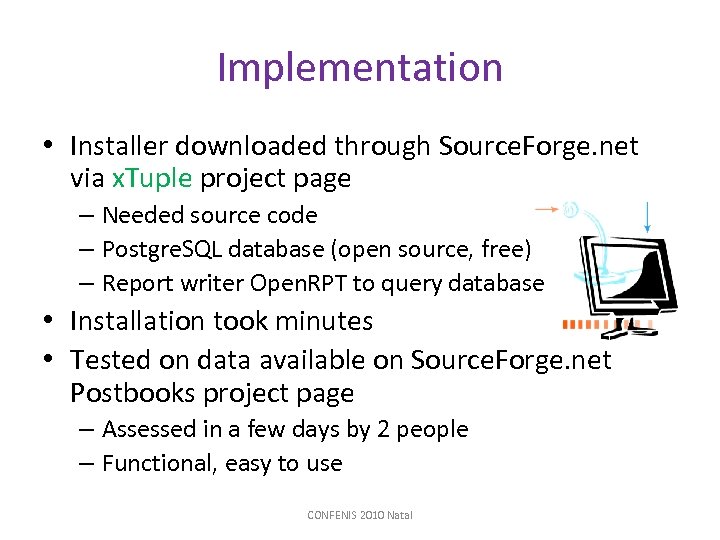 Implementation

• Installer downloaded through SourceForge.net via xTuple project page
– Needed source code
– PostgreSQL database (open source, free)
– Report writer OpenRPT to query database
• Installation took minutes
• Tested on data available on SourceForge.net Postbooks project page
– Assessed in a few days by 2 people
– Functional, easy to use

CONFENIS 2010 Natal